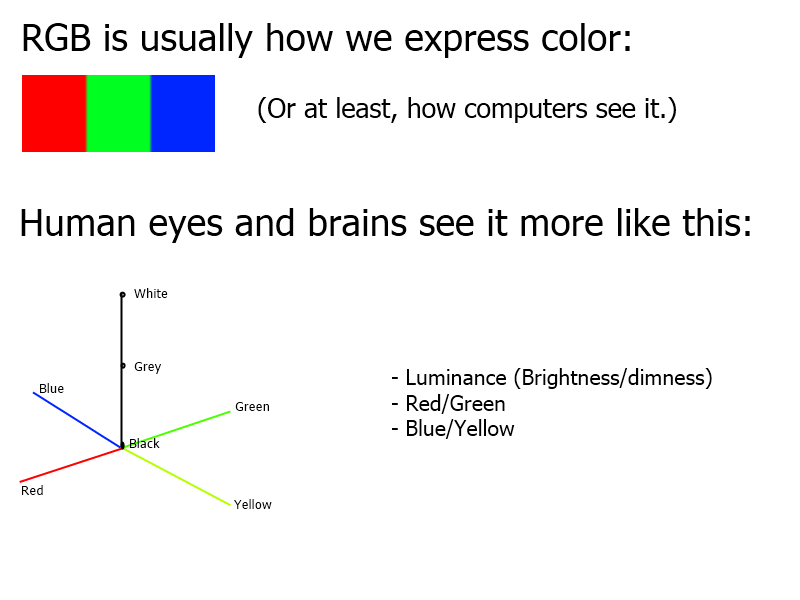 RGB is usually how we express color:

(Or at least, how computers see it.)

Human eyes and brains see it more like this:

White

Grey

Blue

Green

Black

Red

Yellow

- Luminance (Brightness/dimness)
- Red/Green
- Blue/Yellow